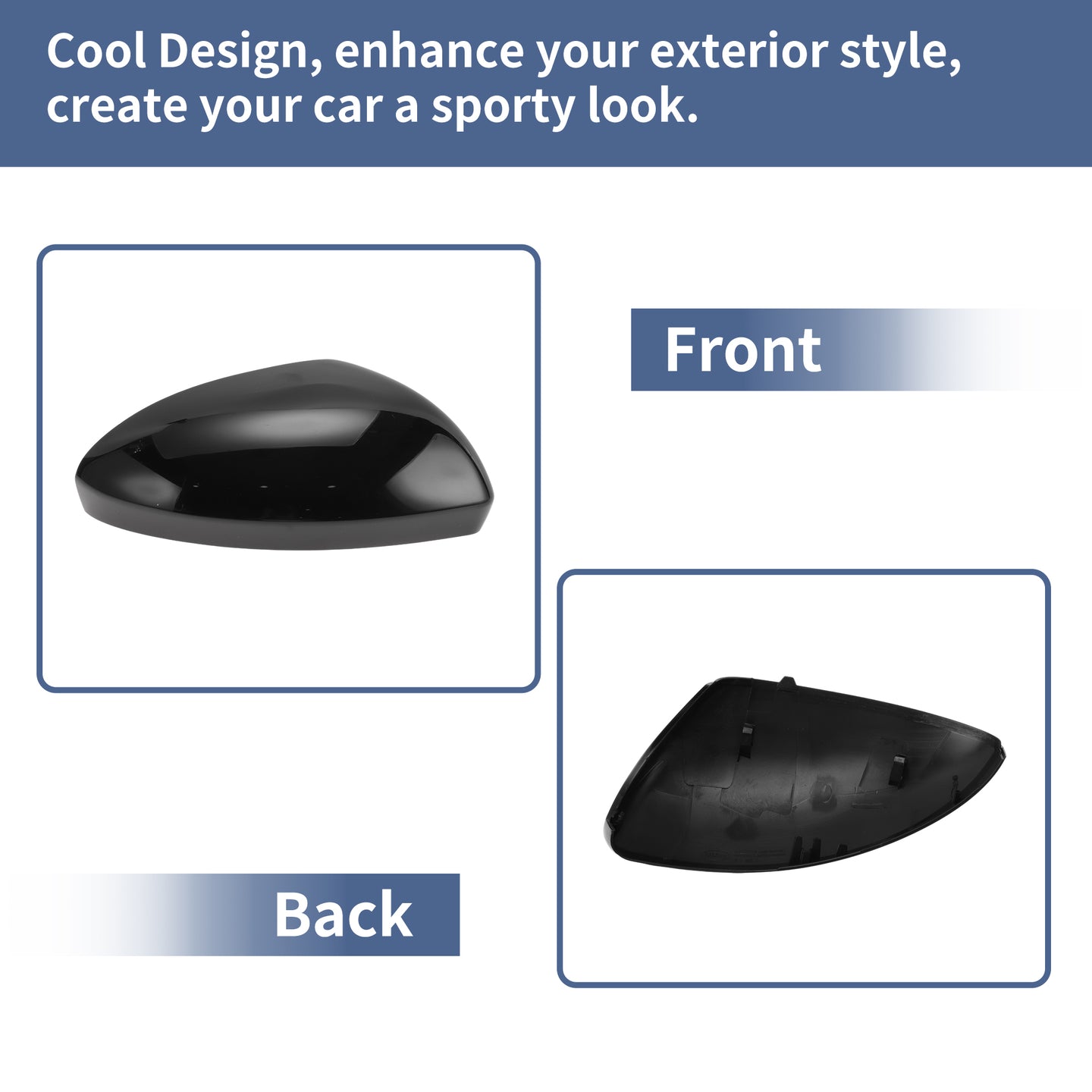 Cool Design, enhance your exterior style, create your car a sporty look.

Front

Back